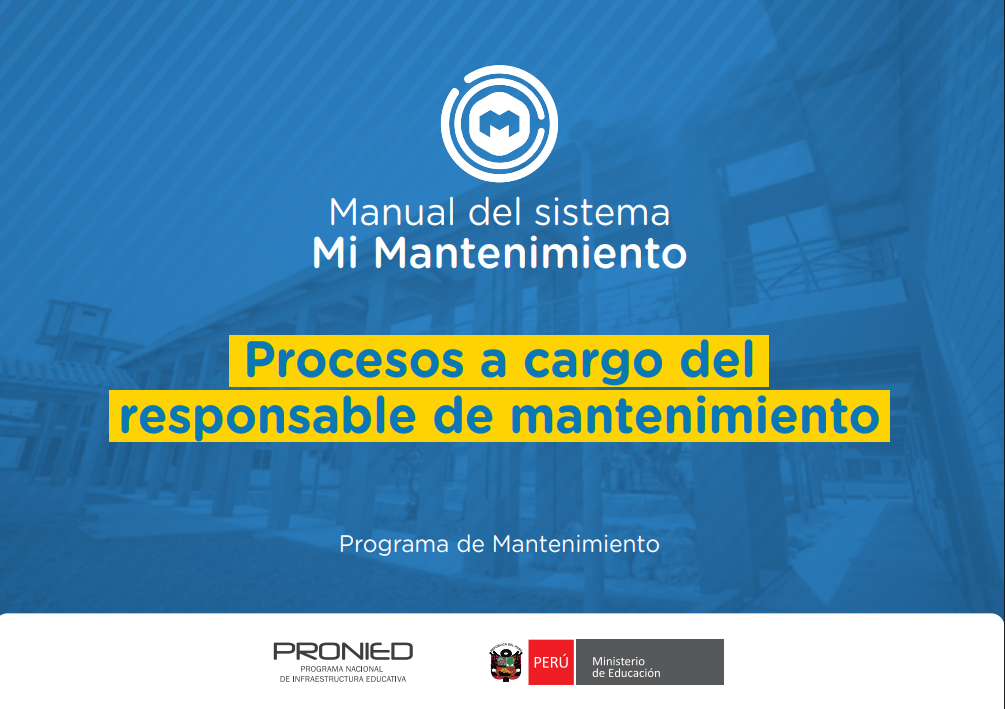 Manual del sistema
Mi Mantenimiento

Procesos a cargo del responsable de mantenimiento

Programa de Mantenimiento

PRONIED
PROGRAMA NACIONAL
DE INFRAESTRUCTURA EDUCATIVA

PERÚ
Ministerio de Educación